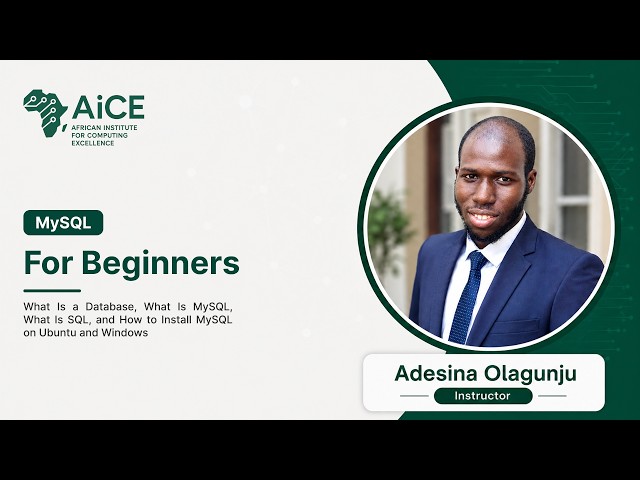 AiCE
AFRICAN INSTITUTE FOR COMPUTING EXCELLENCE

MySQL

For Beginners

What Is a Database, What Is MySQL, What Is SQL, and How to Install MySQL on Ubuntu and Windows

Adesina Olagunju
Instructor